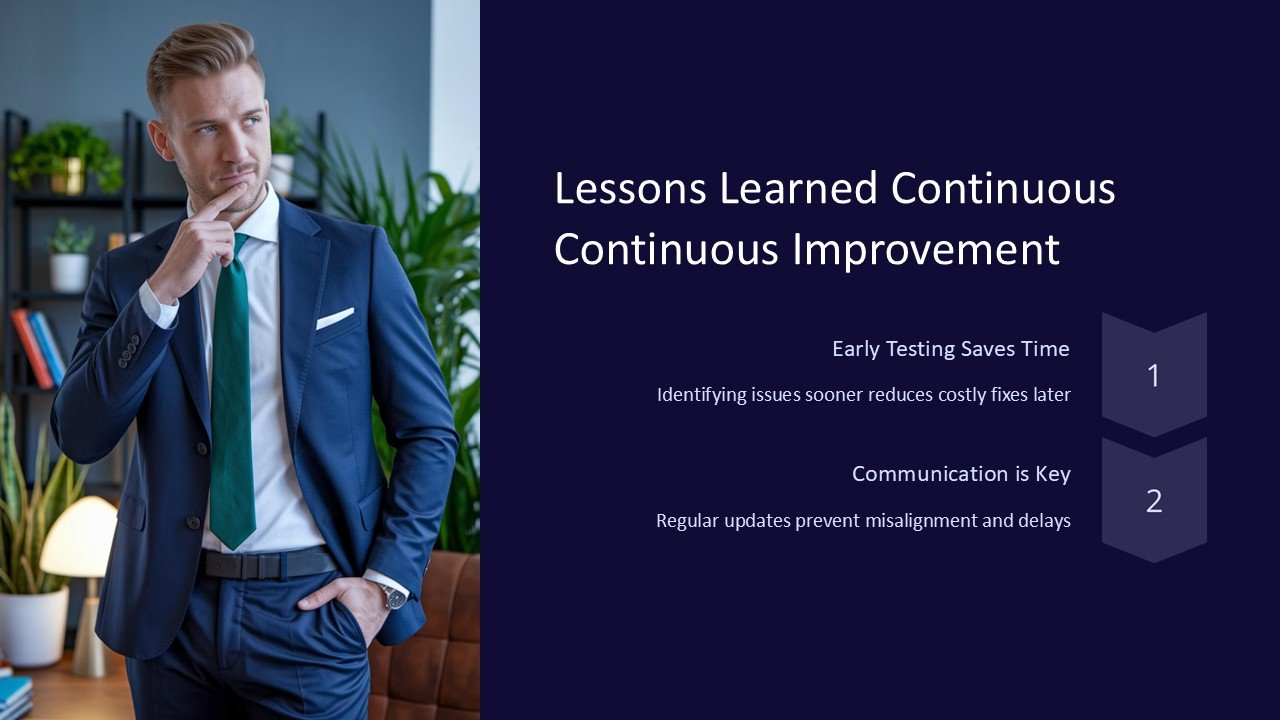 Lessons Learned Continuous Continuous Improvement

Early Testing Saves Time

Identifying issues sooner reduces costly fixes later

1

Communication is Key

Regular updates prevent misalignment and delays

2